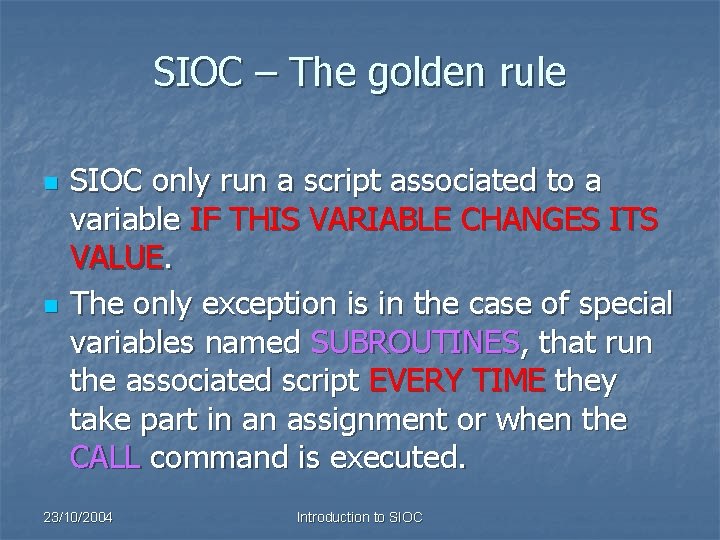 SIOC – The golden rule

SIOC only run a script associated to a variable IF THIS VARIABLE CHANGES ITS VALUE.

The only exception is in the case of special variables named SUBROUTINES, that run the associated script EVERY TIME they take part in an assignment or when the CALL command is executed.

23/10/2004

Introduction to SIOC